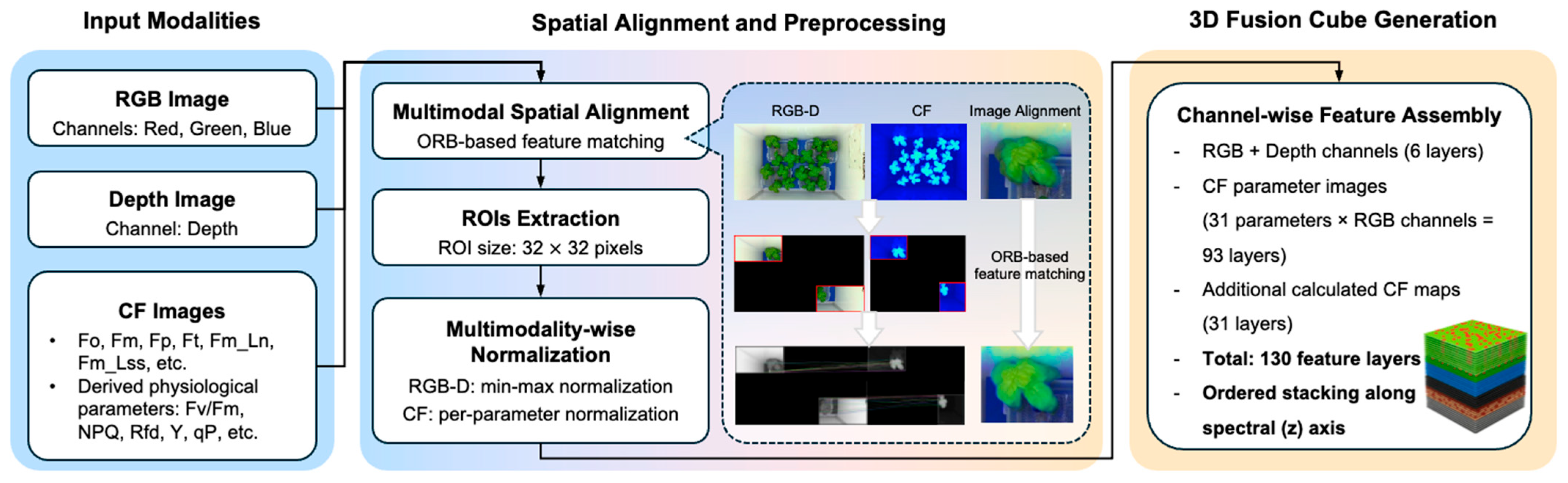 Input Modalities

RGB Image
Channels: Red, Green, Blue

Depth Image
Channel: Depth

CF Images
• Fo, Fm, Fp, Ft, Fm_Ln, Fm_Lss, etc.
• Derived physiological parameters: Fv/Fm, NPQ, Rfd, Y, qP, etc.

Spatial Alignment and Preprocessing

Multimodal Spatial Alignment
ORB-based feature matching

ROIs Extraction
ROI size: 32 × 32 pixels

Multimodality-wise Normalization
RGB-D: min-max normalization
CF: per-parameter normalization

RGB-D
CF
Image Alignment
ORB-based feature matching

3D Fusion Cube Generation

Channel-wise Feature Assembly
- RGB + Depth channels (6 layers)
- CF parameter images (31 parameters × RGB channels = 93 layers)
- Additional calculated CF maps (31 layers)
- Total: 130 feature layers
- Ordered stacking along spectral (z) axis